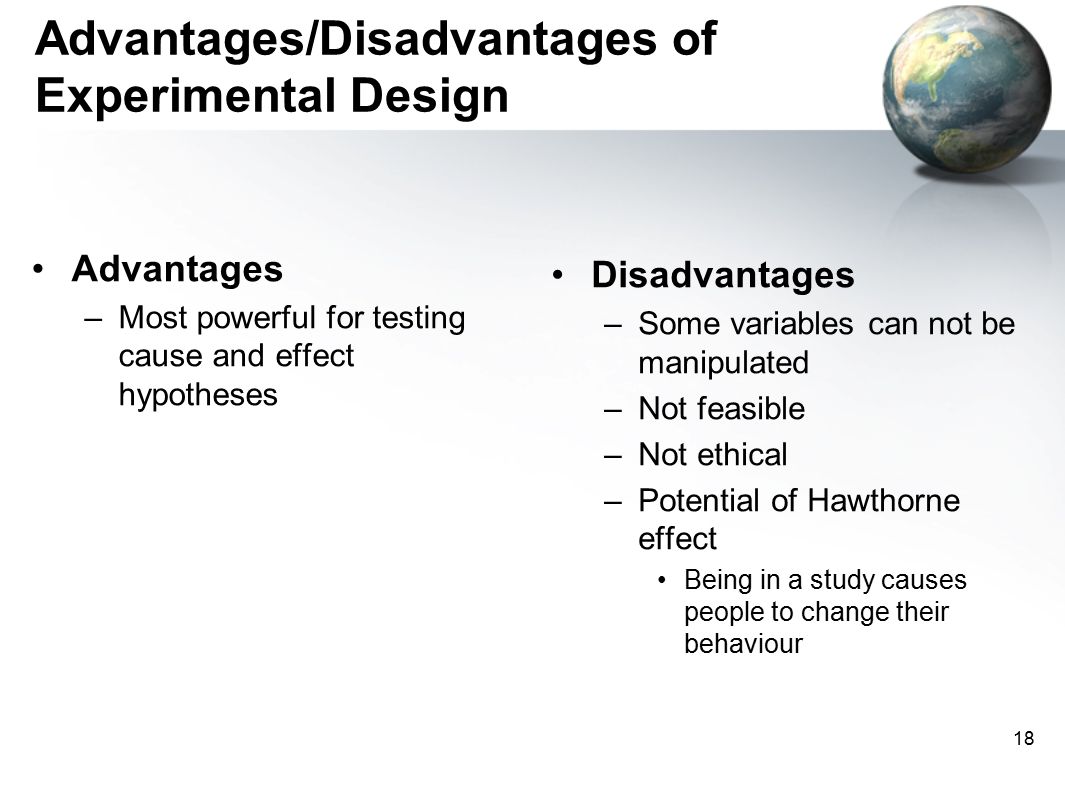 Advantages/Disadvantages of Experimental Design

• Advantages
– Most powerful for testing cause and effect hypotheses

• Disadvantages
– Some variables can not be manipulated
– Not feasible
– Not ethical
– Potential of Hawthorne effect
• Being in a study causes people to change their behaviour

18